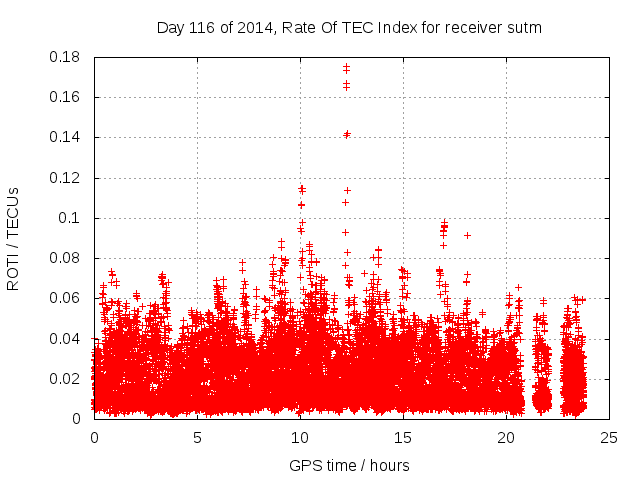 Day 116 of 2014, Rate Of TEC Index for receiver sutm

ROTI / TECUs

0.18
0.16
0.14
0.12
0.1
0.08
0.06
0.04
0.02
0

0
5
10
15
20
25

GPS time / hours